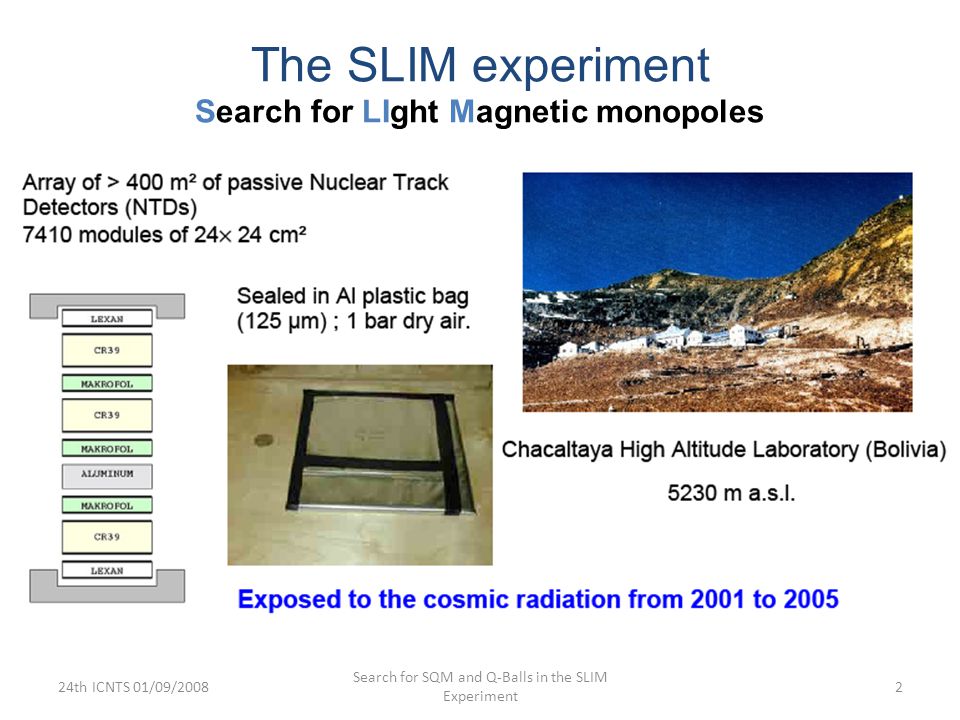 The SLIM experiment
Search for LIght Magnetic monopoles

Array of > 400 m² of passive Nuclear Track Detectors (NTDs)
7410 modules of 24× 24 cm²

LEXAN
CR39
MAKROFOL
CR39
MAKROFOL
ALUMINUM
MAKROFOL
CR39
LEXAN

Sealed in Al plastic bag (125 μm) ; 1 bar dry air.

Chacaltaya High Altitude Laboratory (Bolivia)
5230 m a.s.l.

Exposed to the cosmic radiation from 2001 to 2005

24th ICNTS 01/09/2008
Search for SQM and Q-Balls in the SLIM Experiment
2